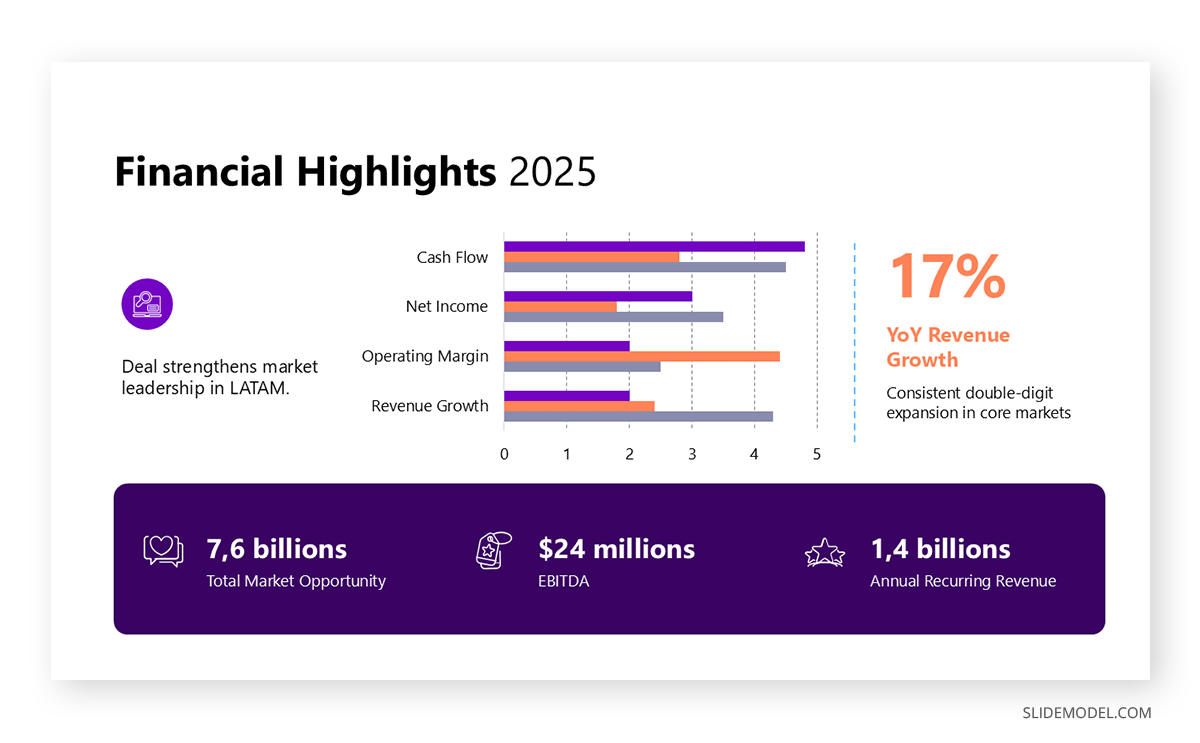 Financial Highlights 2025

Deal strengthens market leadership in LATAM.

Cash Flow
Net Income
Operating Margin
Revenue Growth

0 1 2 3 4 5

17%

YoY Revenue Growth

Consistent double-digit expansion in core markets

7,6 billions
Total Market Opportunity

$24 millions
EBITDA

1,4 billions
Annual Recurring Revenue

SLIDEMODEL.COM